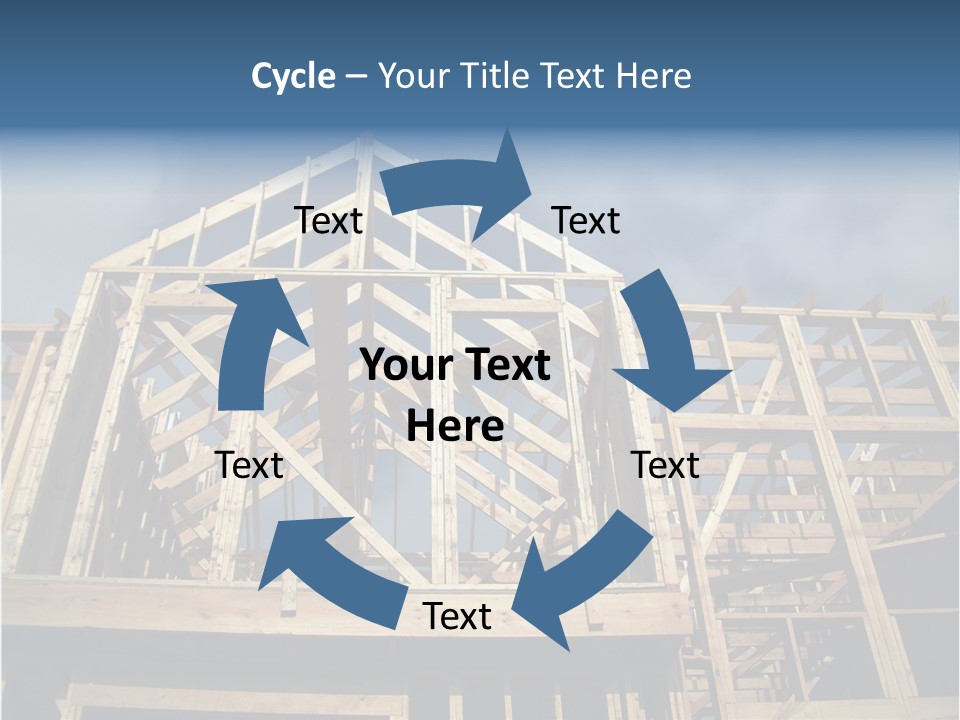 Cycle – Your Title Text Here

Text

Text

Your Text Here

Text

Text

Text